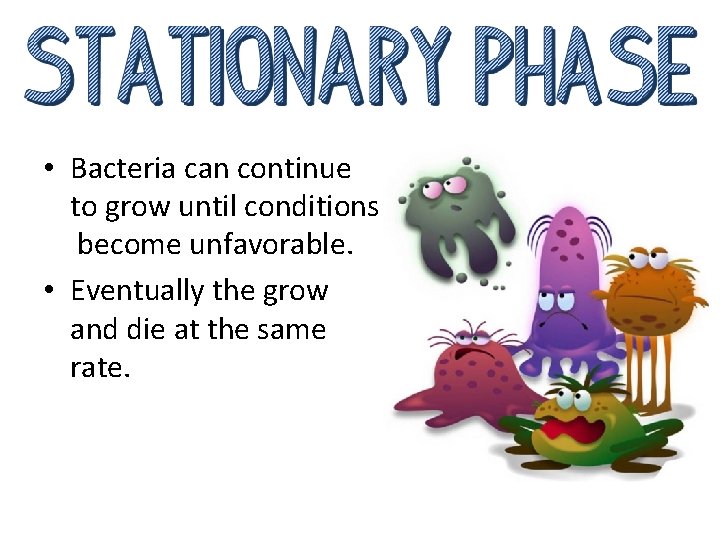 STATIONARY PHASE

• Bacteria can continue to grow until conditions become unfavorable.

• Eventually the grow and die at the same rate.